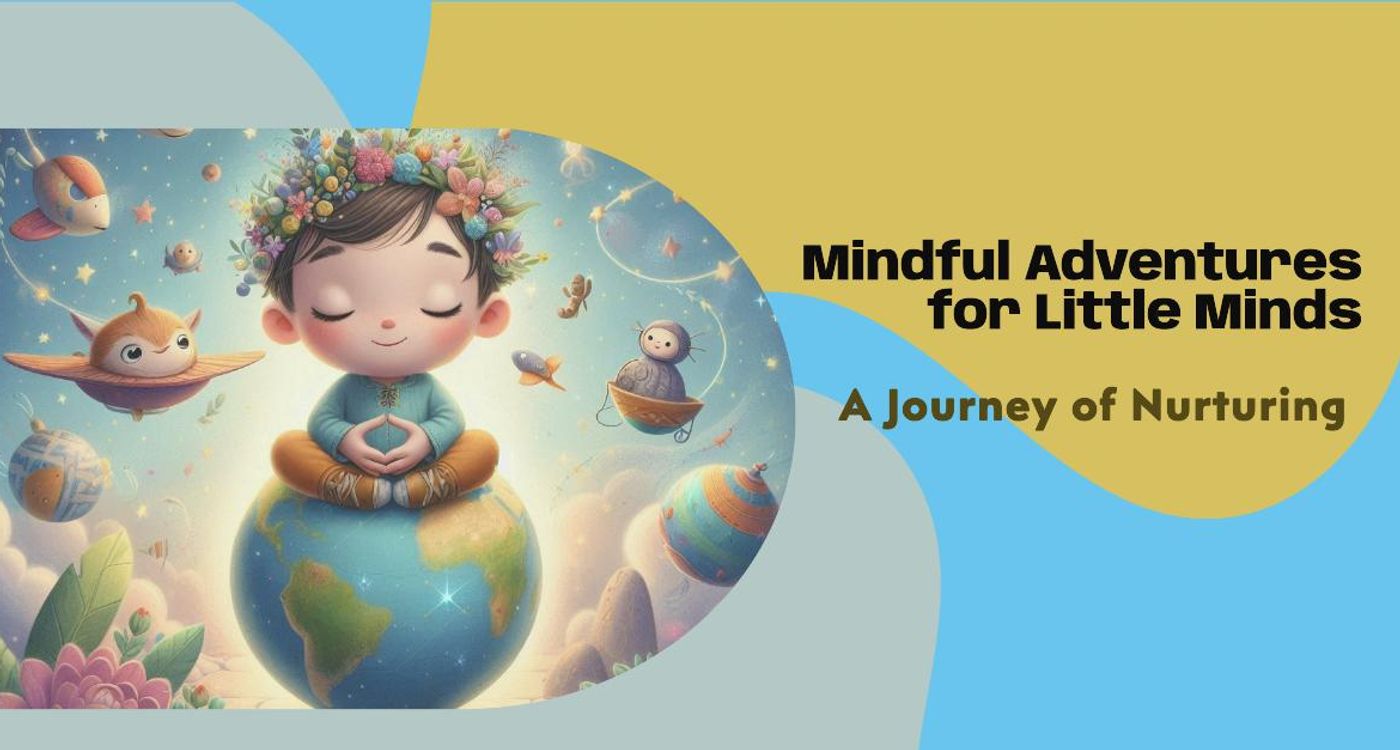 Mindful Adventures for Little Minds

A Journey of Nurturing